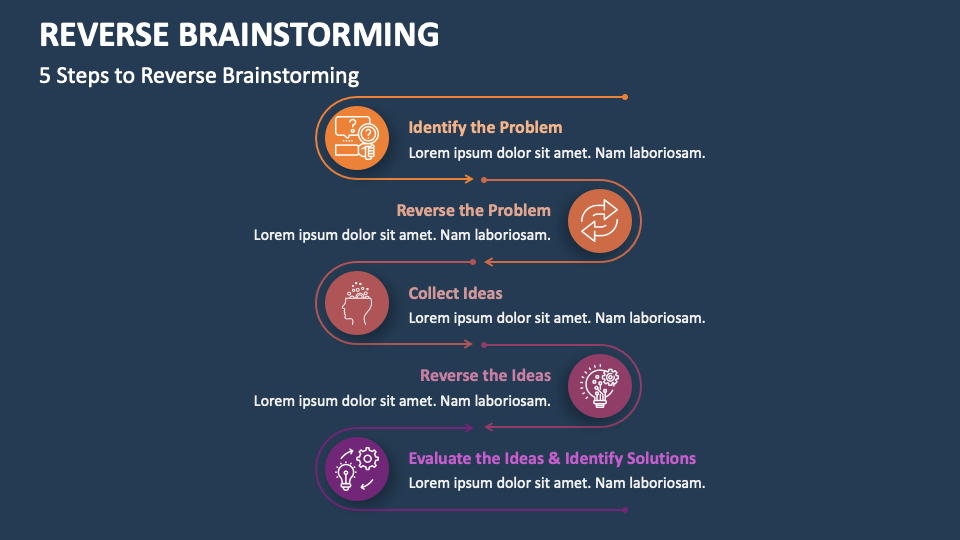 REVERSE BRAINSTORMING

5 Steps to Reverse Brainstorming

Identify the Problem

Lorem ipsum dolor sit amet. Nam laboriosam.

Reverse the Problem

Lorem ipsum dolor sit amet. Nam laboriosam.

Collect Ideas

Lorem ipsum dolor sit amet. Nam laboriosam.

Reverse the Ideas

Lorem ipsum dolor sit amet. Nam laboriosam.

Evaluate the Ideas & Identify Solutions

Lorem ipsum dolor sit amet. Nam laboriosam.